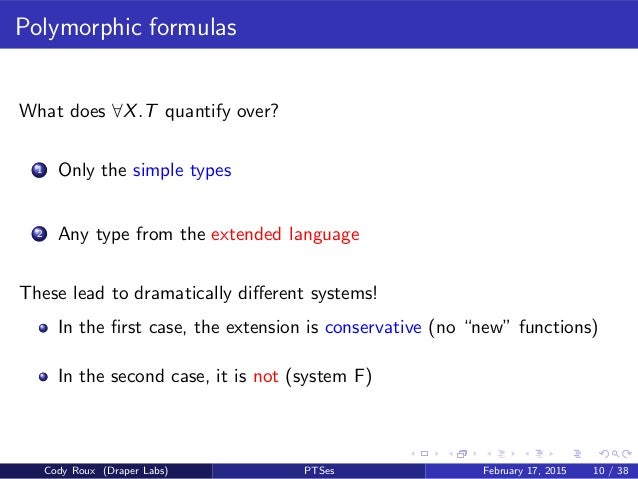 Polymorphic formulas

What does $\forall X.T$ quantify over?

1 Only the simple types

2 Any type from the extended language

These lead to dramatically different systems!

- In the first case, the extension is conservative (no "new" functions)
- In the second case, it is not (system F)

Cody Roux (Draper Labs) PTSes February 17, 2015 10 / 38